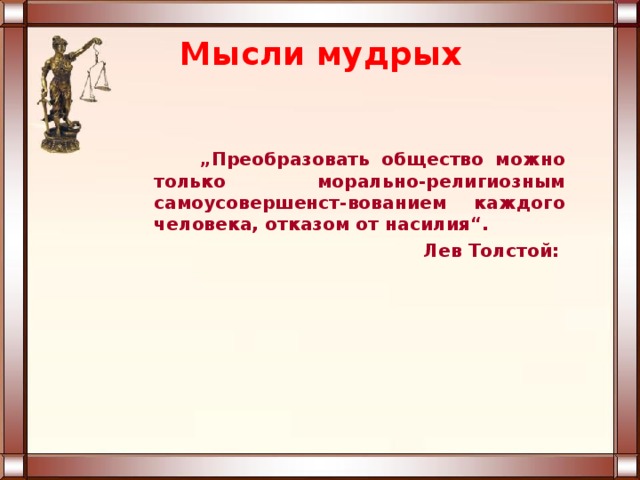 Мысли мудрых

„Преобразовать общество можно только морально-религиозным самоусовершенст-вованием каждого человека, отказом от насилия“.

Лев Толстой: